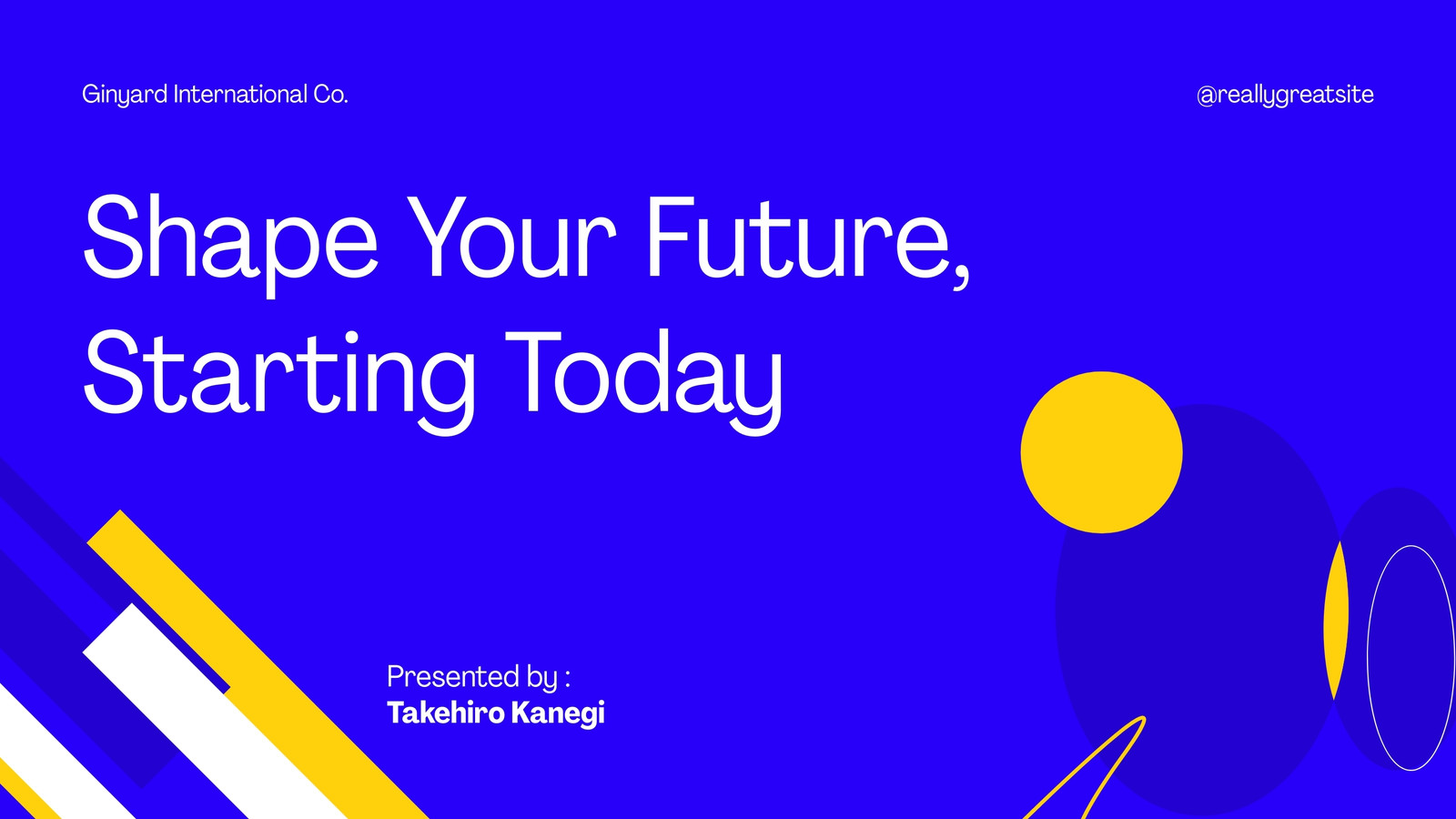 Ginyard International Co.

@reallygreatsite

Shape Your Future, Starting Today

Presented by :
Takehiro Kanegi